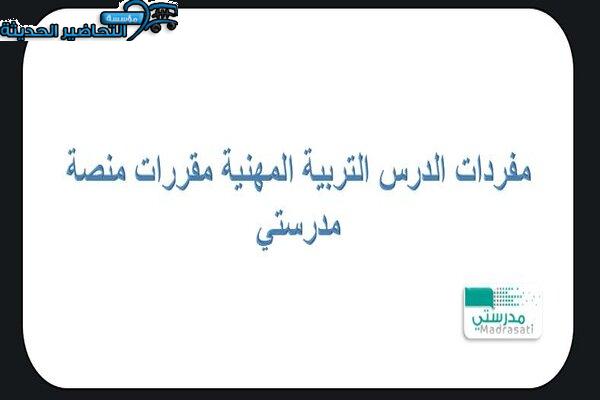 مؤسسة
التحاضير الحديثة

مفردات الدرس التربية المهنية مقررات منصة مدرستي

مدرستي
Madrasati